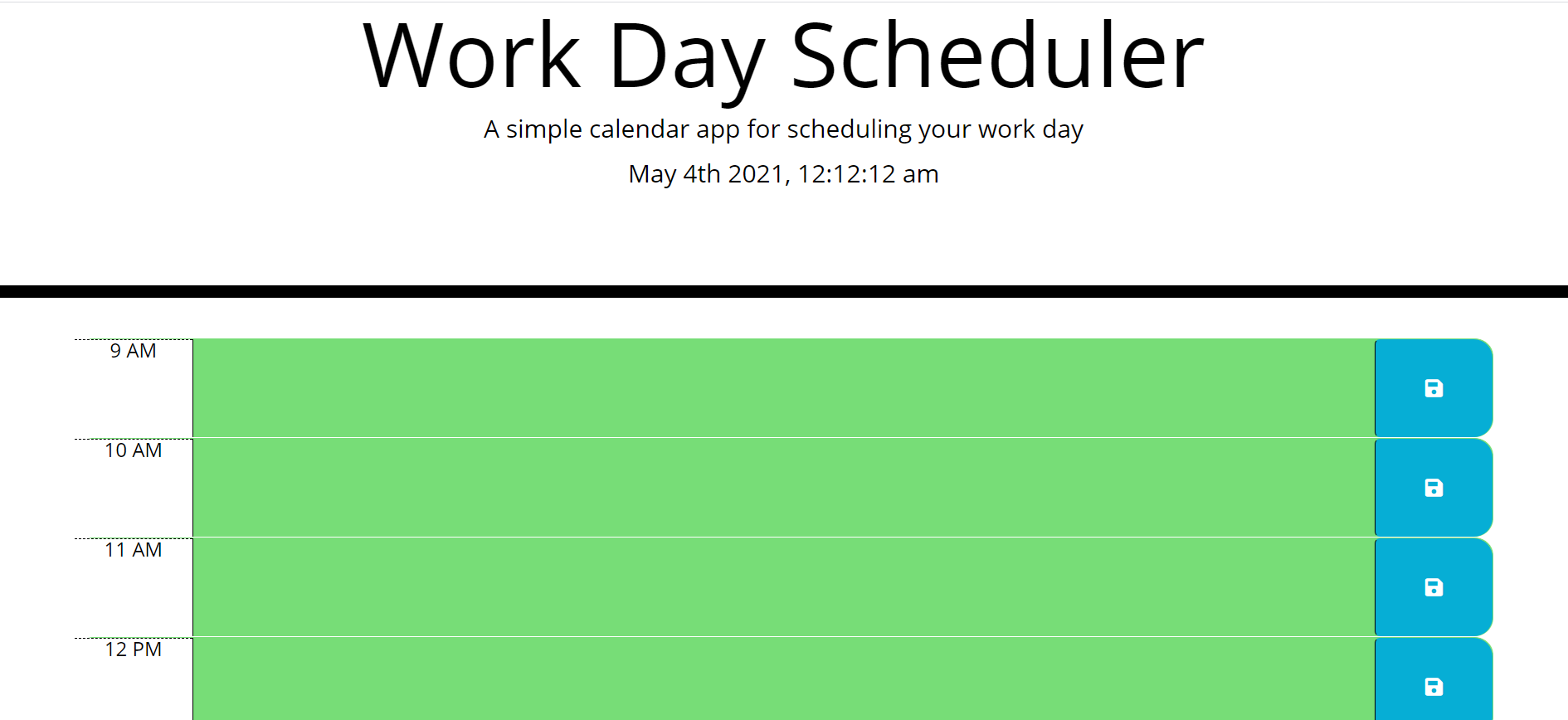 Work Day Scheduler

A simple calendar app for scheduling your work day

May 4th 2021, 12:12:12 am

9 AM

10 AM

11 AM

12 PM